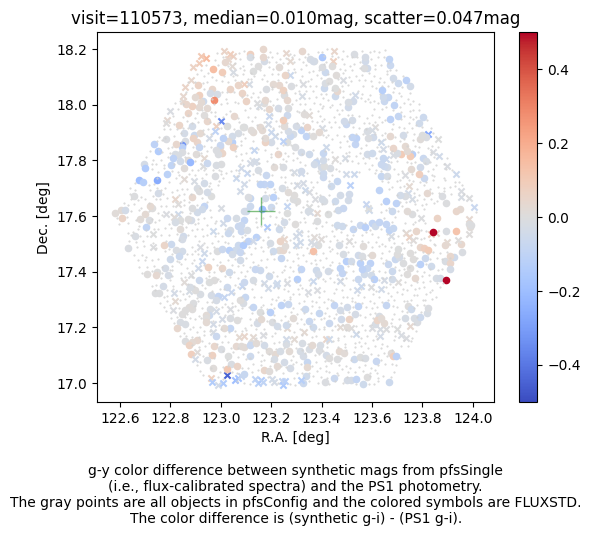 visit=110573, median=0.010mag, scatter=0.047mag

18.2
18.0
17.8
17.6
17.4
17.2
17.0

Dec. [deg]

122.6 122.8 123.0 123.2 123.4 123.6 123.8 124.0

R.A. [deg]

0.4
0.2
0.0
−0.2
−0.4

g-y color difference between synthetic mags from pfsSingle (i.e., flux-calibrated spectra) and the PS1 photometry.
The gray points are all objects in pfsConfig and the colored symbols are FLUXSTD.
The color difference is (synthetic g-i) - (PS1 g-i).